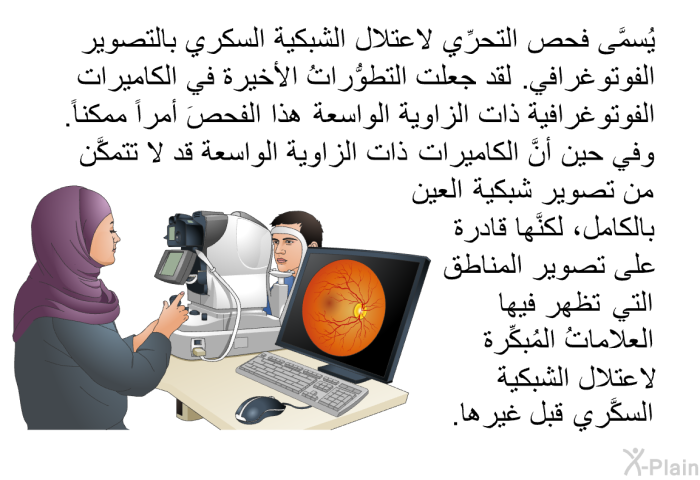 يُسمَّى فحص التحرِّي لاعتلال الشبكية السكري بالتصوير الفوتوغرافي. لقد جعلت التطوُّراتُ الأخيرة في الكاميرات الفوتوغرافية ذات الزاوية الواسعة هذا الفحصَ أمراً ممكناً. وفي حين أنَّ الكاميرات ذات الزاوية الواسعة قد لا تتمكَّن من تصوير شبكية العين بالكامل، لكنَّها قادرة على تصوير المناطق التي تظهر فيها العلاماتُ المُبكِّرة لاعتلال الشبكية السكَّري قبل غيرها.

X-Plain